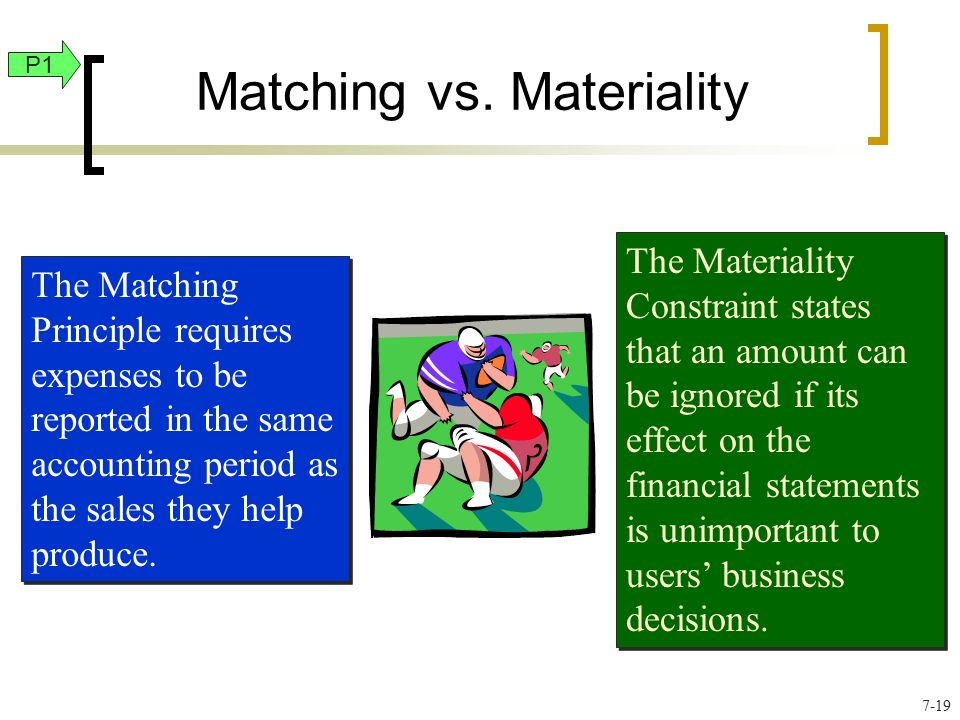 P1

Matching vs. Materiality

The Matching Principle requires expenses to be reported in the same accounting period as the sales they help produce.

The Materiality Constraint states that an amount can be ignored if its effect on the financial statements is unimportant to users' business decisions.

7-19